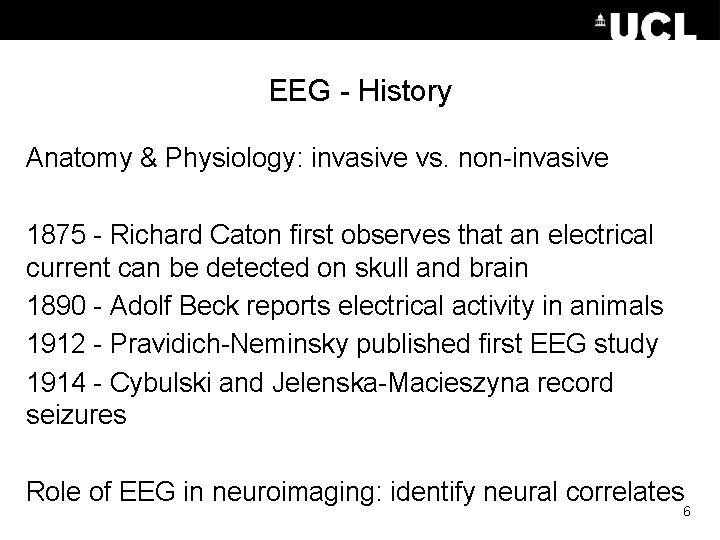 UCL

EEG - History

Anatomy & Physiology: invasive vs. non-invasive

1875 - Richard Caton first observes that an electrical current can be detected on skull and brain
1890 - Adolf Beck reports electrical activity in animals
1912 - Pravidich-Neminsky published first EEG study
1914 - Cybulski and Jelenska-Macieszyna record seizures

Role of EEG in neuroimaging: identify neural correlates

6